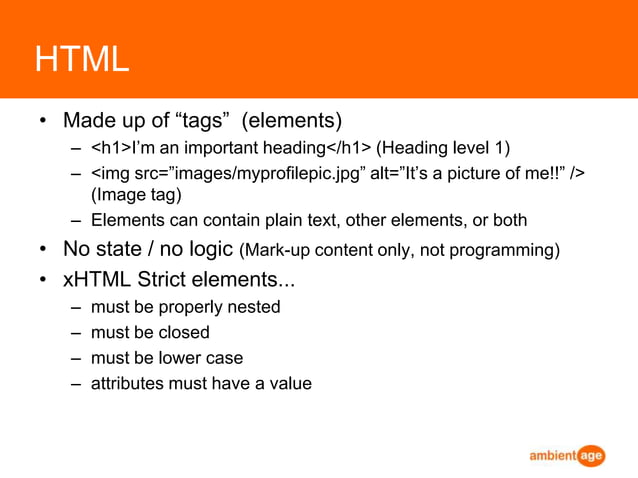 HTML

• Made up of “tags” (elements)
 – <h1>I’m an important heading</h1> (Heading level 1)
 – <img src=”images/myprofilepic.jpg” alt=”It’s a picture of me!!” /> (Image tag)
 – Elements can contain plain text, other elements, or both
• No state / no logic (Mark-up content only, not programming)
• xHTML Strict elements...
 – must be properly nested
 – must be closed
 – must be lower case
 – attributes must have a value

ambient age